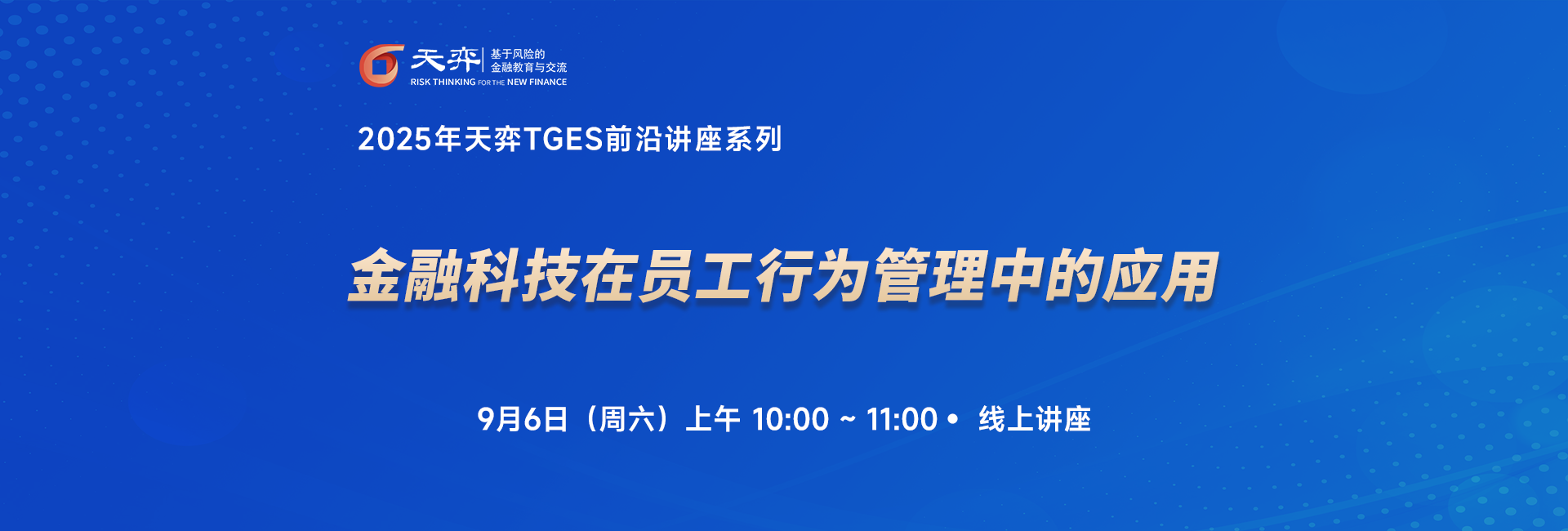 天弈 基于风险的 金融教育与交流
RISK THINKING FOR THE NEW FINANCE

2025年天弈TGES前沿讲座系列

金融科技在员工行为管理中的应用

9月6日（周六）上午 10:00 ~ 11:00 • 线上讲座